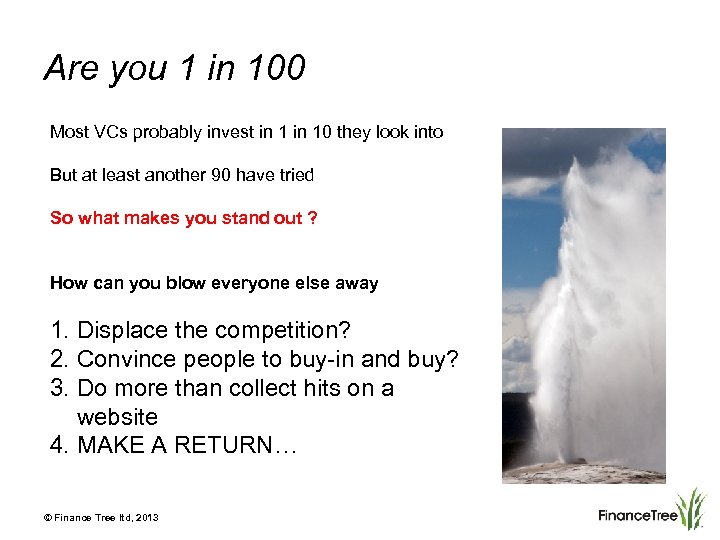 Are you 1 in 100

Most VCs probably invest in 1 in 10 they look into

But at least another 90 have tried

So what makes you stand out ?

How can you blow everyone else away

1. Displace the competition?
2. Convince people to buy-in and buy?
3. Do more than collect hits on a website
4. MAKE A RETURN…

© Finance Tree ltd, 2013

FinanceTree